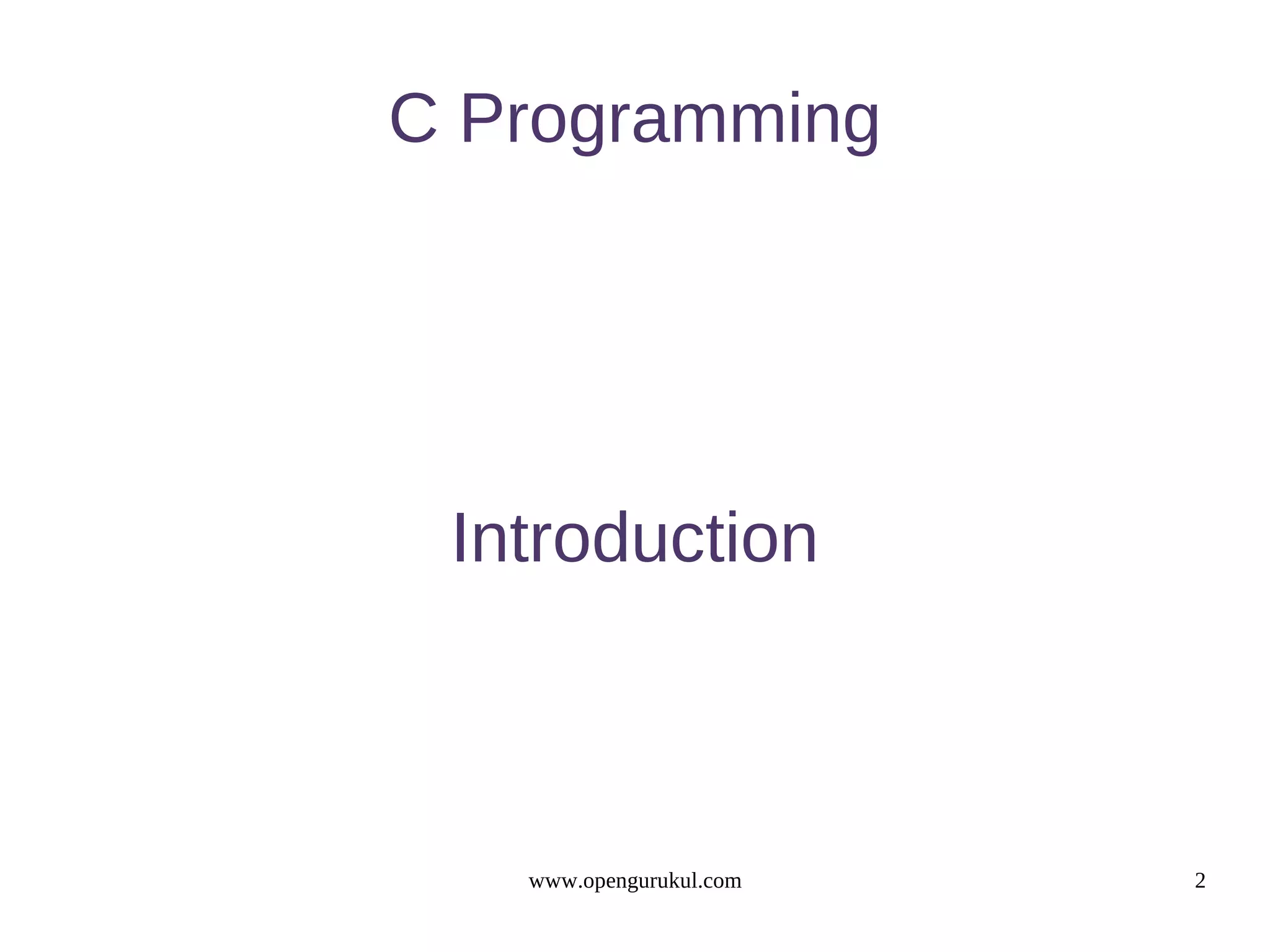 C Programming

Introduction

www.opengurukul.com

2